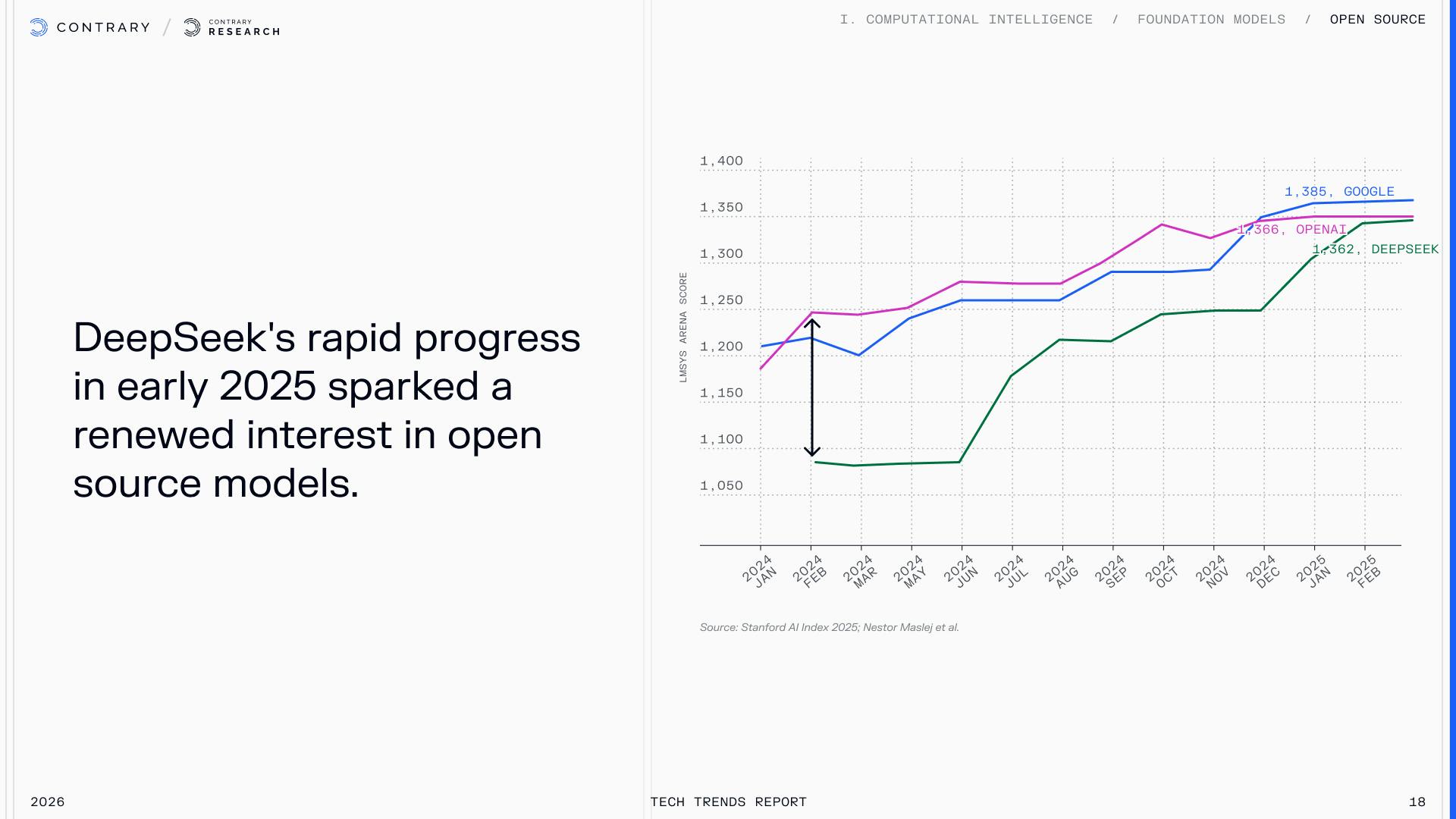 CONTRARY / CONTRARY RESEARCH

I. COMPUTATIONAL INTELLIGENCE / FOUNDATION MODELS / OPEN SOURCE

DeepSeek's rapid progress in early 2025 sparked a renewed interest in open source models.

LMSYS ARENA SCORE

1,400
1,350
1,300
1,250
1,200
1,150
1,100
1,050

1,385, GOOGLE
1,366, OPENAI
1,362, DEEPSEEK

2024 JAN
2024 FEB
2024 MAR
2024 MAY
2024 JUN
2024 JUL
2024 AUG
2024 SEP
2024 OCT
2024 NOV
2024 DEC
2025 JAN
2025 FEB

Source: Stanford AI Index 2025; Nestor Maslej et al.

2026

TECH TRENDS REPORT

18